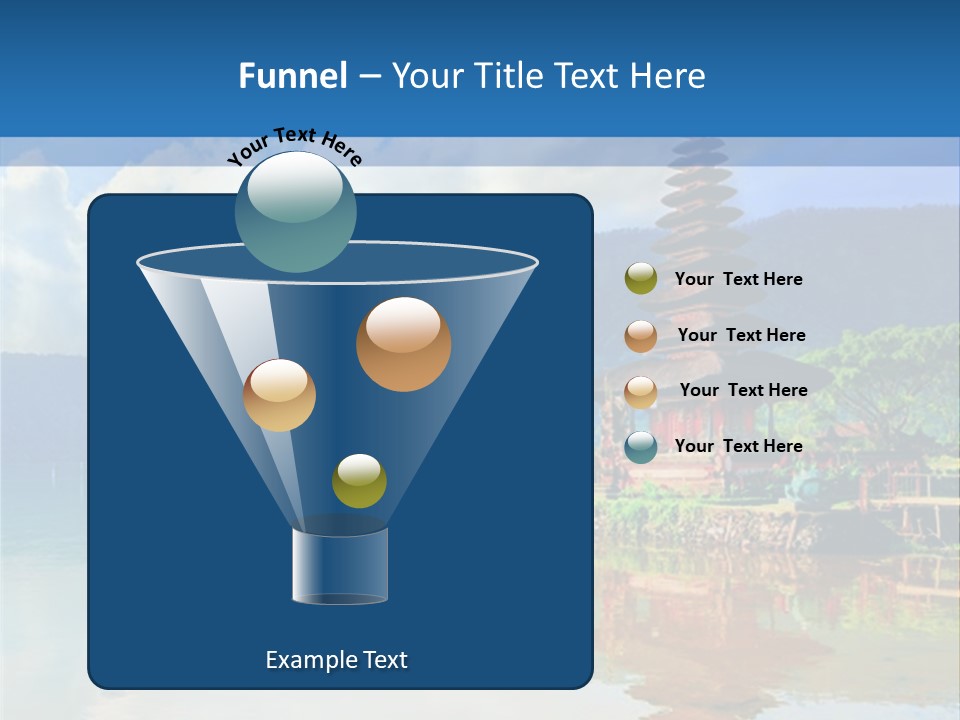 Funnel – Your Title Text Here

Your Text Here

Your Text Here

Your Text Here

Your Text Here

Your Text Here

Example Text